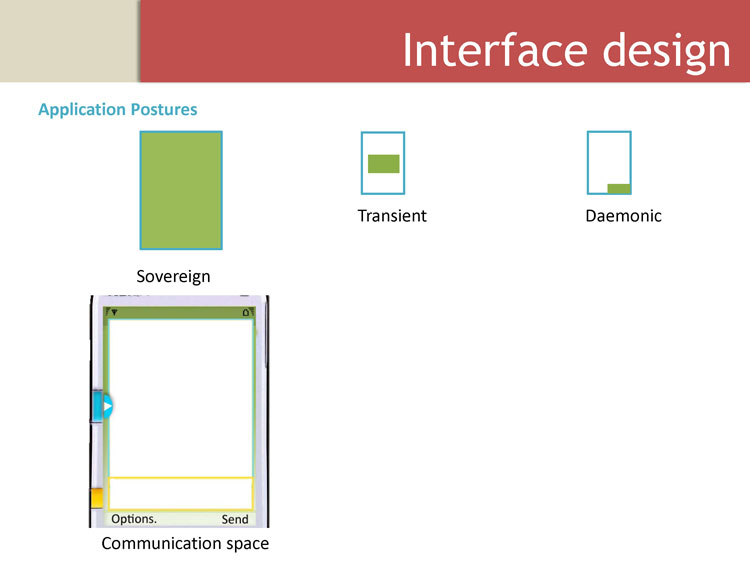 Interface design

Application Postures

Sovereign

Transient

Daemonic

Options.

Send

Communication space